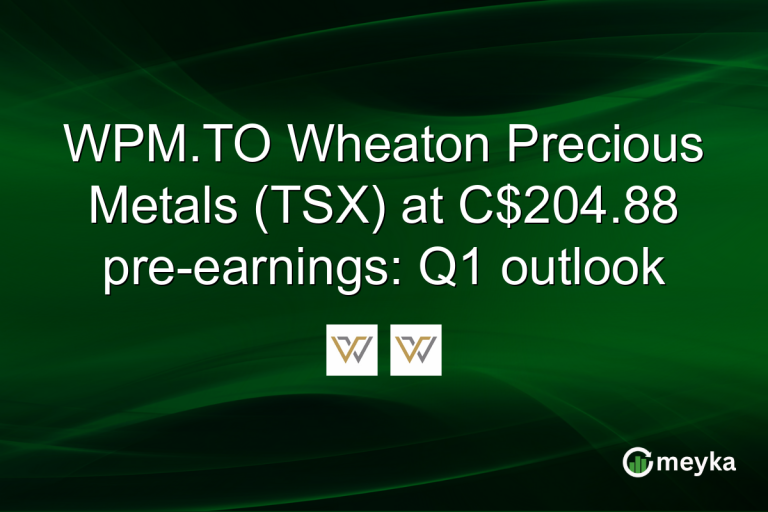 WPM.TO Wheaton Precious Metals (TSX) at C$204.88 pre-earnings: Q1 outlook

meyka